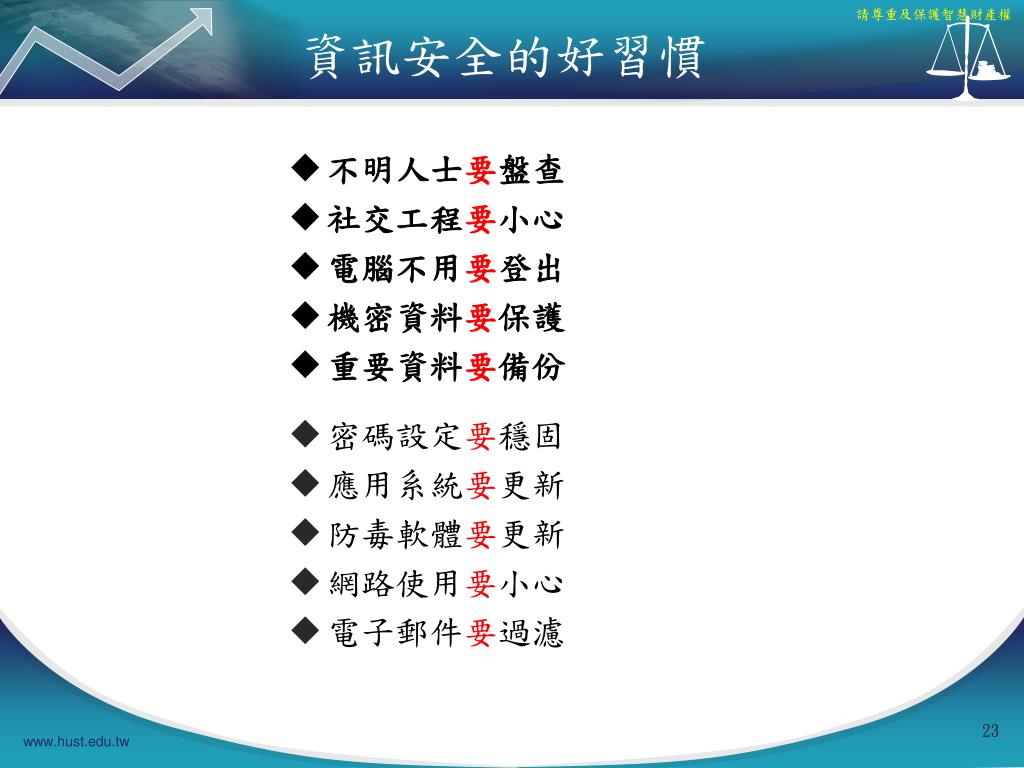 請尊重及保護智慧財產權

資訊安全的好習慣

◆ 不明人士要盤查
◆ 社交工程要小心
◆ 電腦不用要登出
◆ 機密資料要保護
◆ 重要資料要備份

◆ 密碼設定要穩固
◆ 應用系統要更新
◆ 防毒軟體要更新
◆ 網路使用要小心
◆ 電子郵件要過濾

www.hust.edu.tw

23